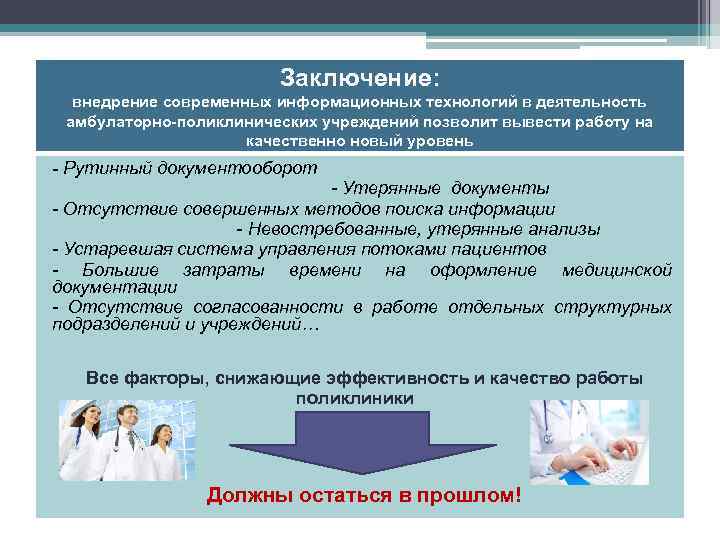 Заключение:
внедрение современных информационных технологий в деятельность амбулаторно-поликлинических учреждений позволит вывести работу на качественно новый уровень

- Рутинный документооборот
- Утерянные документы
- Отсутствие совершенных методов поиска информации
- Невостребованные, утерянные анализы
- Устаревшая система управления потоками пациентов
- Большие затраты времени на оформление медицинской документации
- Отсутствие согласованности в работе отдельных структурных подразделений и учреждений…

Все факторы, снижающие эффективность и качество работы поликлиники

Должны остаться в прошлом!